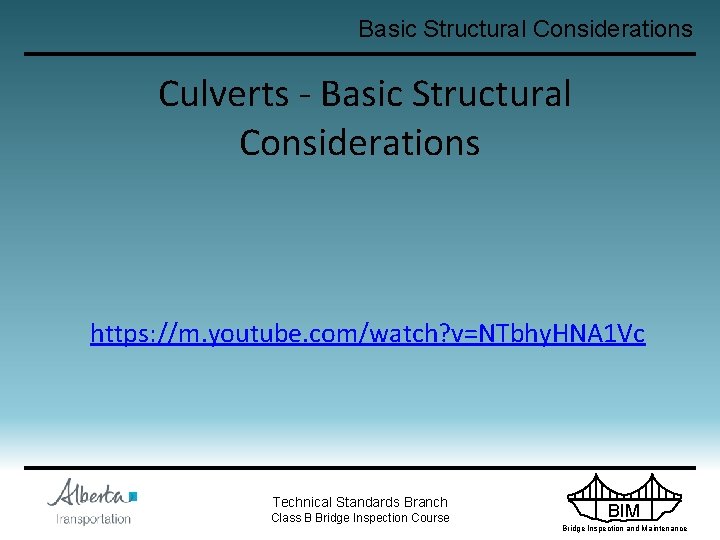 Basic Structural Considerations

Culverts - Basic Structural Considerations

https://m.youtube.com/watch?v=NTbhyHNA1Vc

Alberta
Transportation

Technical Standards Branch
Class B Bridge Inspection Course

BIM
Bridge Inspection and Maintenance